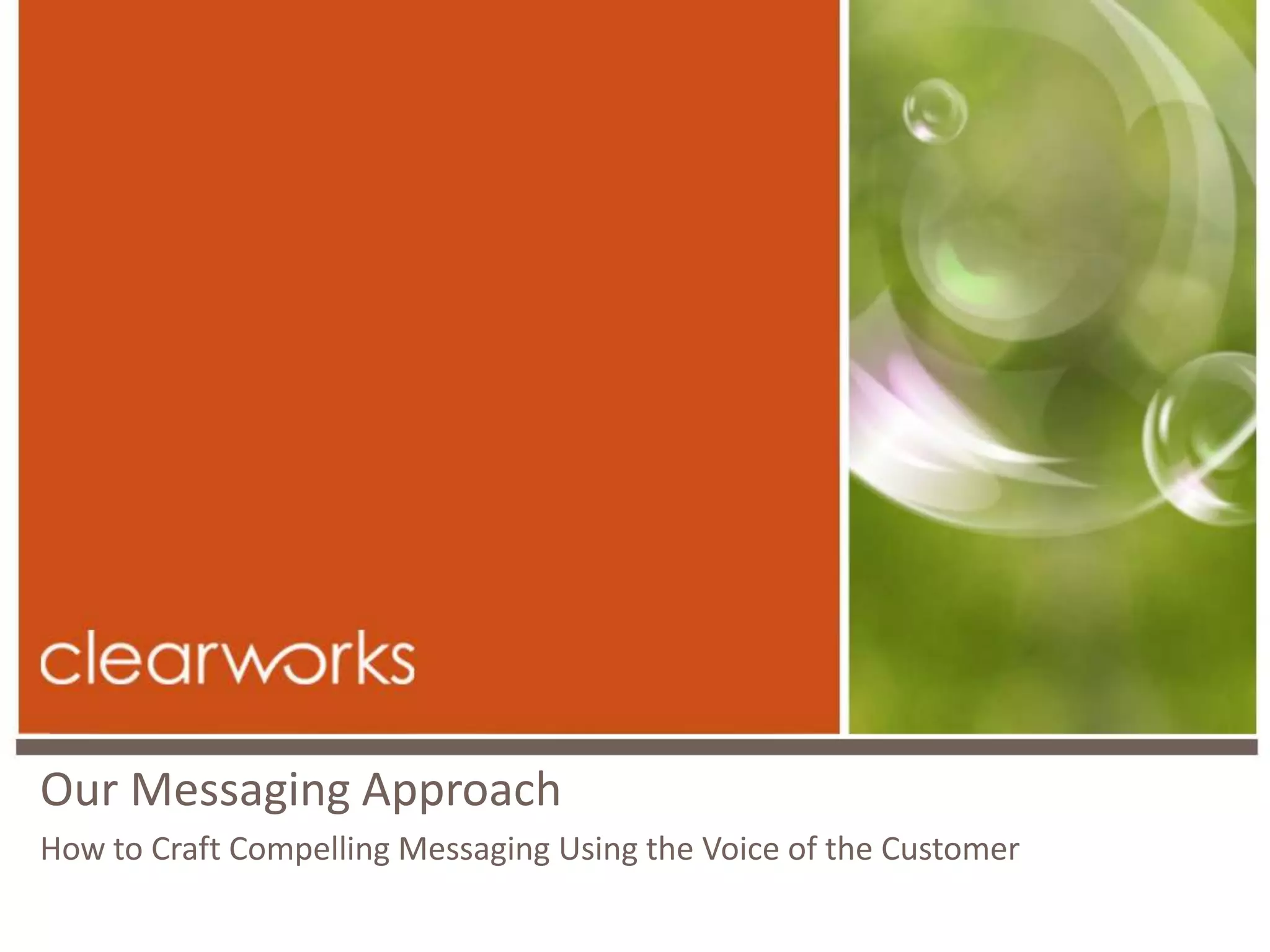 clearworks

Our Messaging Approach

How to Craft Compelling Messaging Using the Voice of the Customer